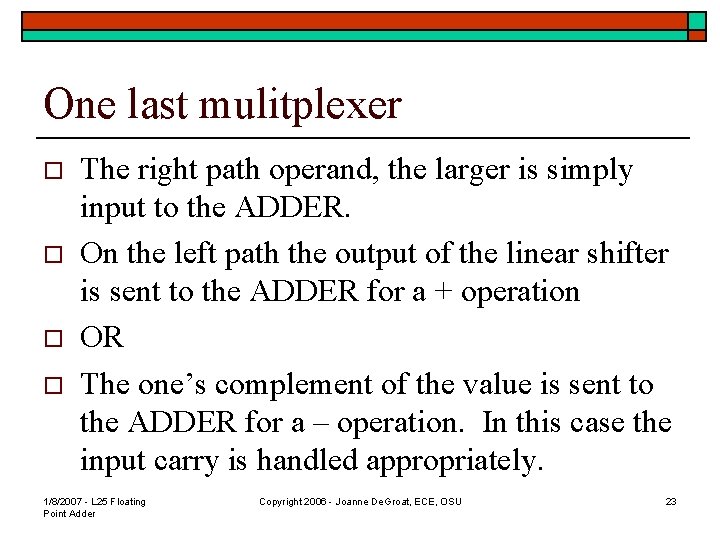 One last mulitplexer

□ The right path operand, the larger is simply input to the ADDER.

□ On the left path the output of the linear shifter is sent to the ADDER for a + operation

□ OR

□ The one's complement of the value is sent to the ADDER for a – operation. In this case the input carry is handled appropriately.

1/8/2007 - L25 Floating Point Adder

Copyright 2006 - Joanne DeGroat, ECE, OSU

23